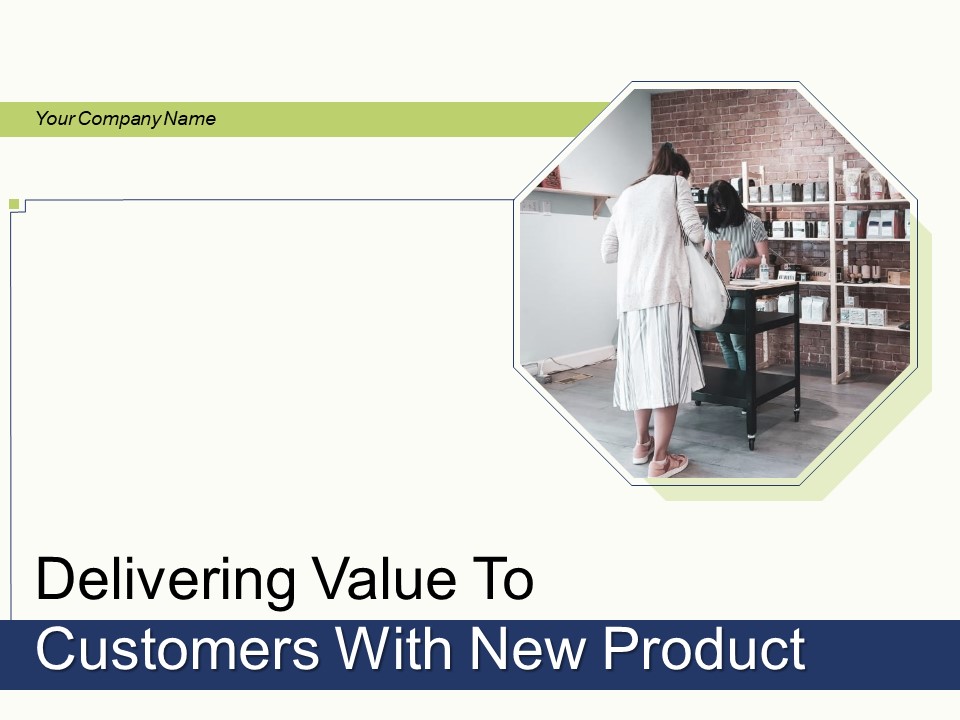 Your Company Name

Delivering Value To Customers With New Product